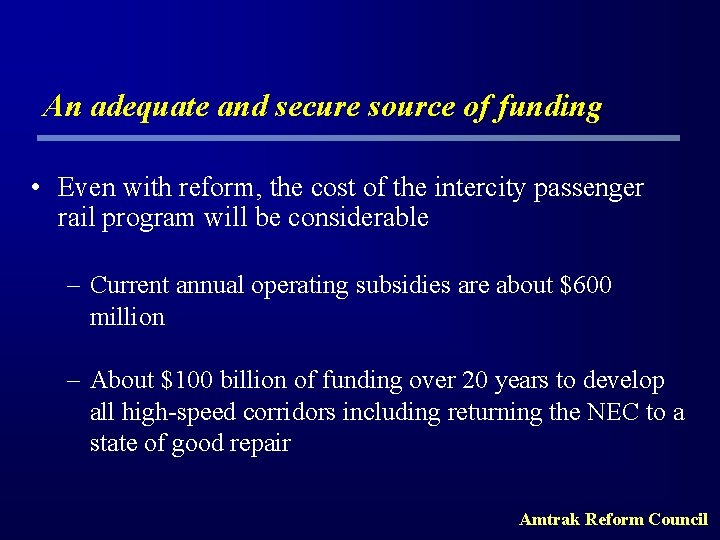 An adequate and secure source of funding

• Even with reform, the cost of the intercity passenger rail program will be considerable

– Current annual operating subsidies are about \$600 million

– About \$100 billion of funding over 20 years to develop all high-speed corridors including returning the NEC to a state of good repair

Amtrak Reform Council